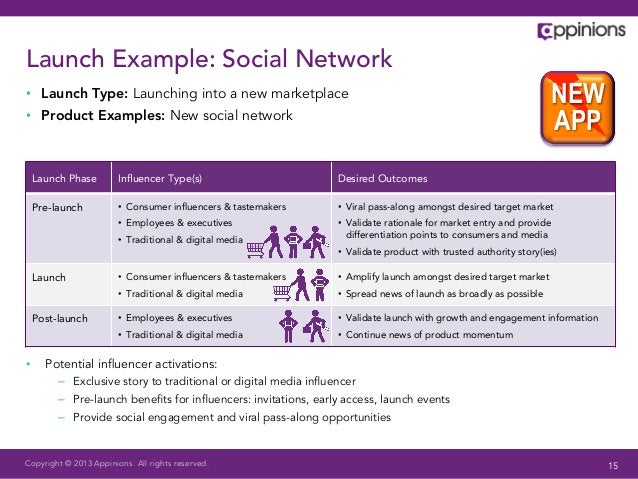 appinions

Launch Example: Social Network

• **Launch Type:** Launching into a new marketplace
• **Product Examples:** New social network

NEW APP

| Launch Phase | Influencer Type(s) | Desired Outcomes |
|---|---|---|
| Pre-launch | • Consumer influencers & tastemakers • Employees & executives • Traditional & digital media | • Viral pass-along amongst desired target market • Validate rationale for market entry and provide differentiation points to consumers and media • Validate product with trusted authority story(ies) |
| Launch | • Consumer influencers & tastemakers • Traditional & digital media | • Amplify launch amongst desired target market • Spread news of launch as broadly as possible |
| Post-launch | • Employees & executives • Traditional & digital media | • Validate launch with growth and engagement information • Continue news of product momentum |

• Potential influencer activations:
– Exclusive story to traditional or digital media influencer
– Pre-launch benefits for influencers: invitations, early access, launch events
– Provide social engagement and viral pass-along opportunities

Copyright © 2013 Appinions. All rights reserved.

15